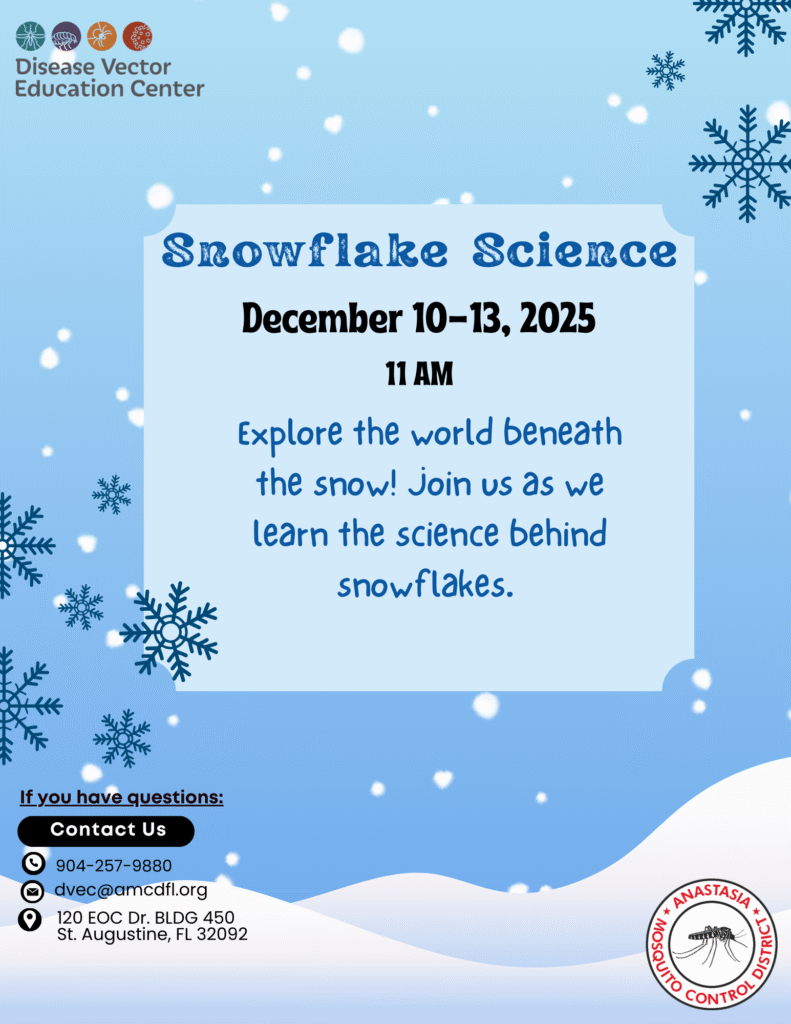 Disease Vector Education Center

Snowflake Science

December 10-13, 2025

11 AM

Explore the world beneath the snow! Join us as we learn the science behind snowflakes.

If you have questions:

Contact Us

904-257-9880

dvec@amcdfl.org

120 EOC Dr. BLDG 450
St. Augustine, FL 32092

ANASTASIA MOSQUITO CONTROL DISTRICT